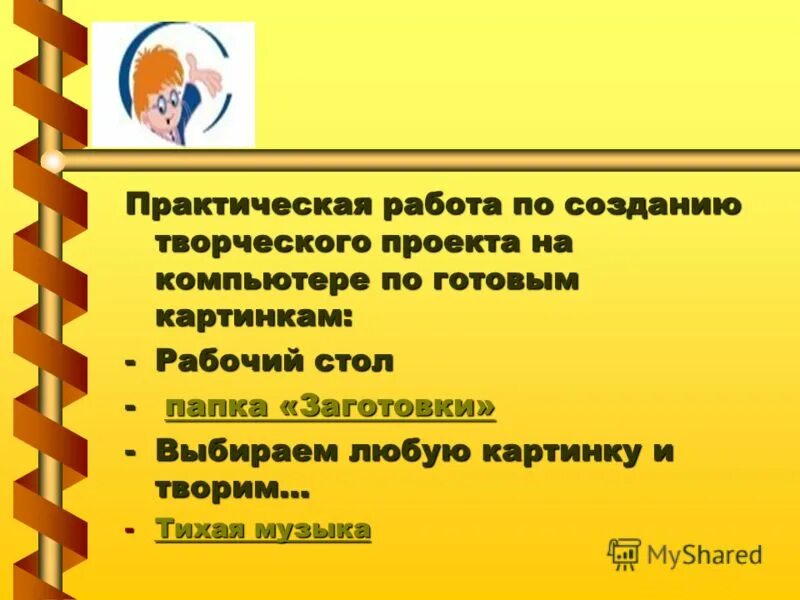 Практическая работа по созданию творческого проекта на компьютере по готовым картинкам:

- Рабочий стол
- папка «Заготовки»
- Выбираем любую картинку и творим…
- Тихая музыка

MyShared